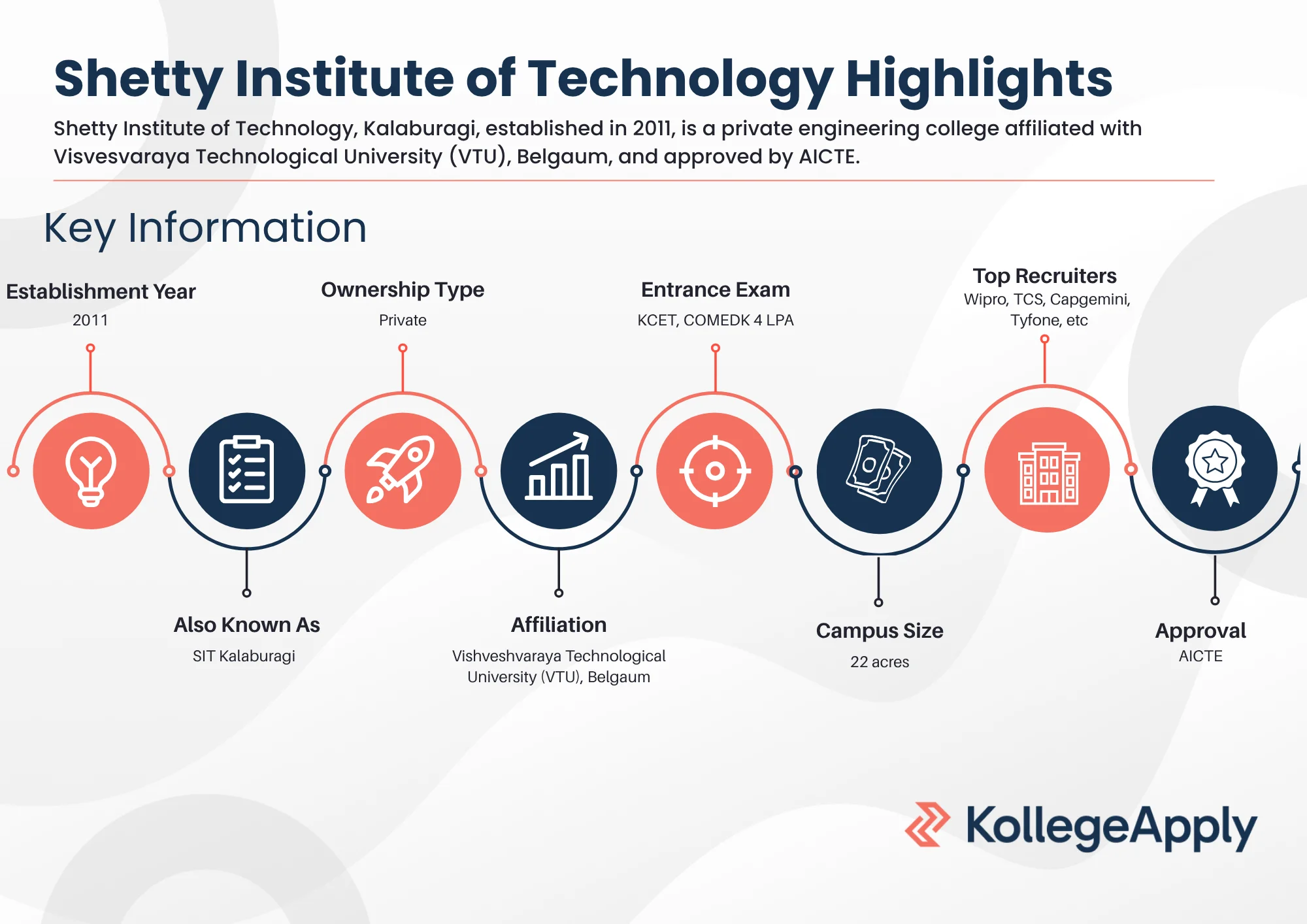 Shetty Institute of Technology Highlights

Shetty Institute of Technology, Kalaburagi, established in 2011, is a private engineering college affiliated with Visvesvaraya Technological University (VTU), Belgaum, and approved by AICTE.

Key Information

Establishment Year
2011

Ownership Type
Private

Entrance Exam
KCET, COMEDK 4 LPA

Top Recruiters
Wipro, TCS, Capgemini, Tyfone, etc

Also Known As
SIT Kalaburagi

Affiliation
Vishveshvaraya Technological University (VTU), Belgaum

Campus Size
22 acres

Approval
AICTE

KollegeApply